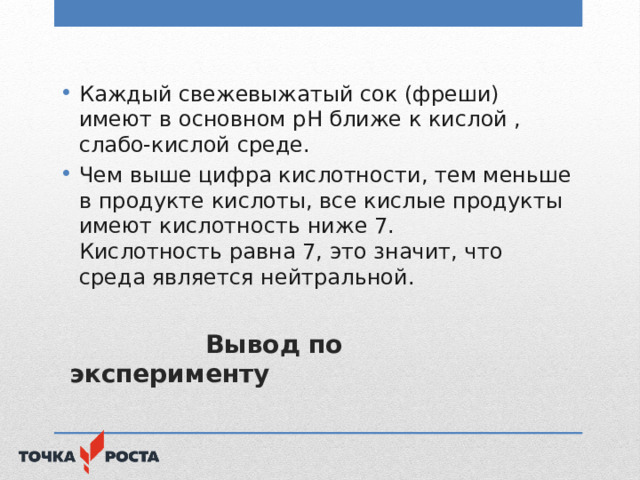 • Каждый свежевыжатый сок (фреши) имеют в основном pH ближе к кислой , слабо-кислой среде.

• Чем выше цифра кислотности, тем меньше в продукте кислоты, все кислые продукты имеют кислотность ниже 7. Кислотность равна 7, это значит, что среда является нейтральной.

Вывод по эксперименту

ТОЧКА РОСТА